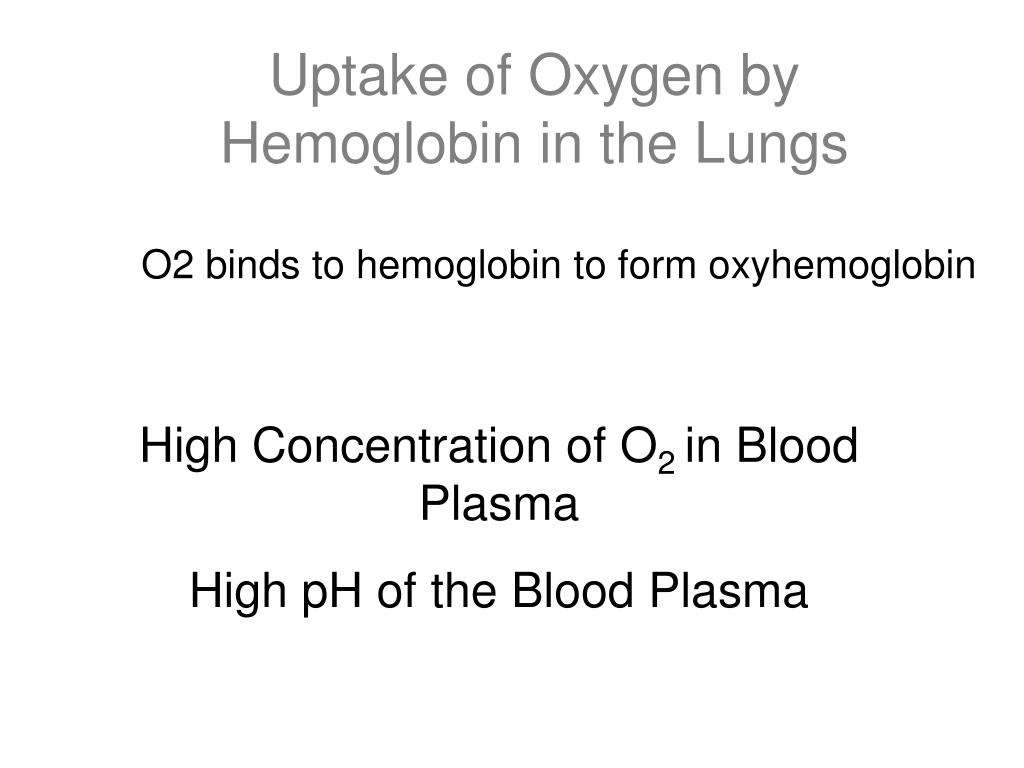 Uptake of Oxygen by Hemoglobin in the Lungs

O2 binds to hemoglobin to form oxyhemoglobin

High Concentration of $O_2$ in Blood Plasma

High pH of the Blood Plasma